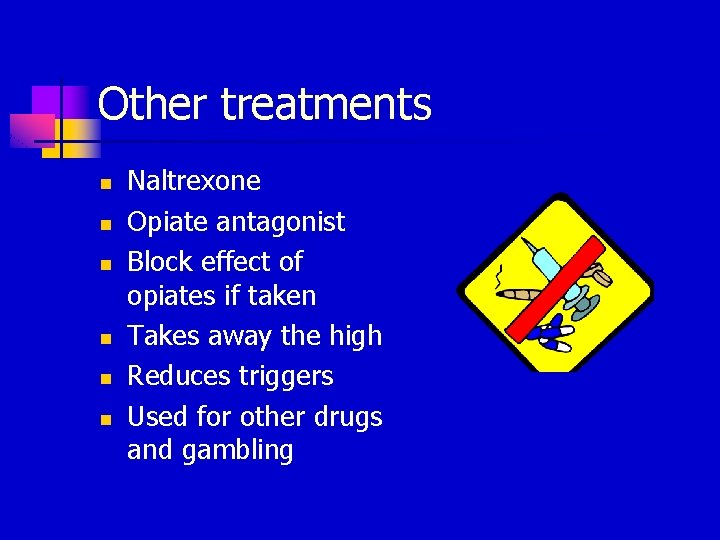 Other treatments

- Naltrexone
- Opiate antagonist
- Block effect of opiates if taken
- Takes away the high
- Reduces triggers
- Used for other drugs and gambling